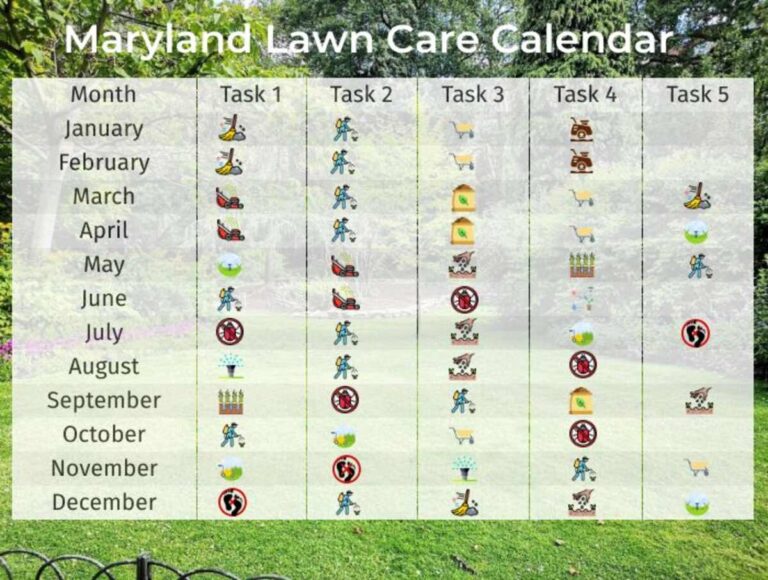 Maryland Lawn Care Calendar

| Month | Task 1 | Task 2 | Task 3 | Task 4 | Task 5 |
|---|---|---|---|---|---|
| January | | | | | |
| February | | | | | |
| March | | | | | |
| April | | | | | |
| May | | | | | |
| June | | | | | |
| July | | | | | |
| August | | | | | |
| September | | | | | |
| October | | | | | |
| November | | | | | |
| December | | | | | |